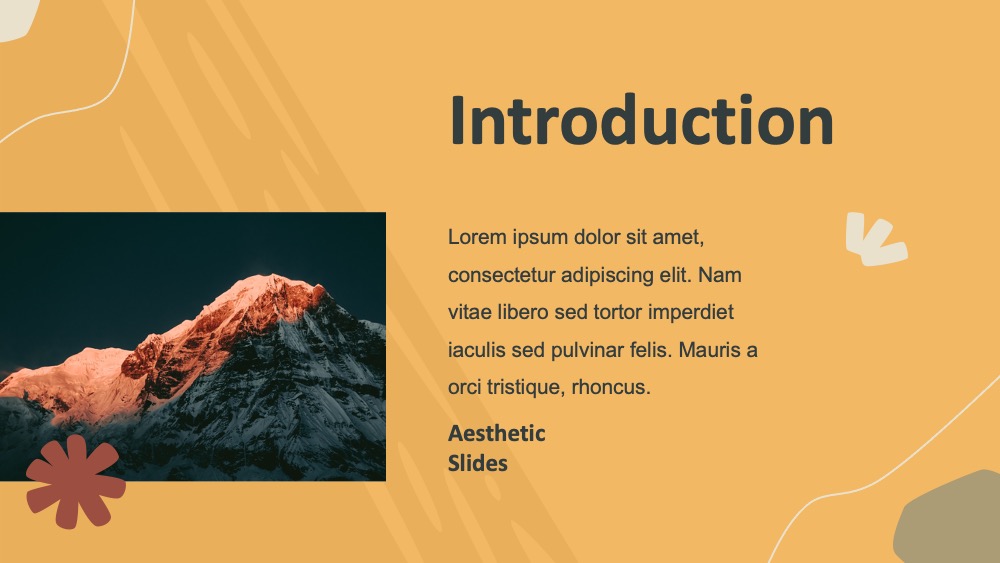 Introduction

Lorem ipsum dolor sit amet, consectetur adipiscing elit. Nam vitae libero sed tortor imperdiet iaculis sed pulvinar felis. Mauris a orci tristique, rhoncus.

Aesthetic Slides